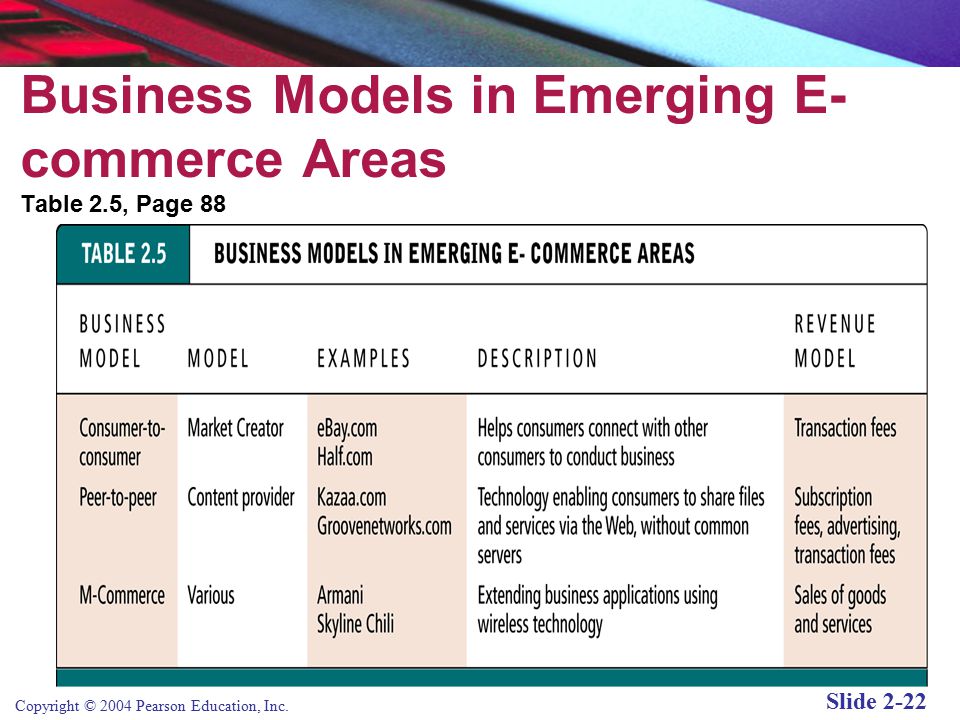 Business Models in Emerging E-commerce Areas

Table 2.5, Page 88

TABLE 2.5 BUSINESS MODELS IN EMERGING E- COMMERCE AREAS

| BUSINESS MODEL | MODEL | EXAMPLES | DESCRIPTION | REVENUE MODEL |
|---|---|---|---|---|
| Consumer-to-consumer | Market Creator | eBay.com Half.com | Helps consumers connect with other consumers to conduct business | Transaction fees |
| Peer-to-peer | Content provider | Kazaa.com Groovenetworks.com | Technology enabling consumers to share files and services via the Web, without common servers | Subscription fees, advertising, transaction fees |
| M-Commerce | Various | Armani Skyline Chili | Extending business applications using wireless technology | Sales of goods and services |

Copyright © 2004 Pearson Education, Inc.

Slide 2-22